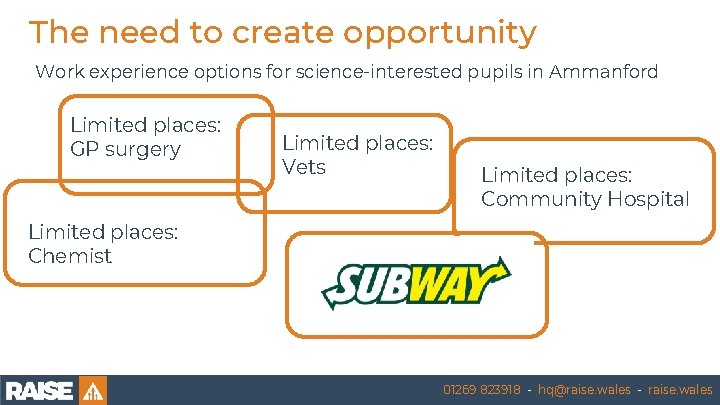 The need to create opportunity

Work experience options for science-interested pupils in Ammanford

Limited places: GP surgery

Limited places: Vets

Limited places: Community Hospital

Limited places: Chemist

SUBWAY

RAISE

01269 823918 - hq@raise.wales - raise.wales